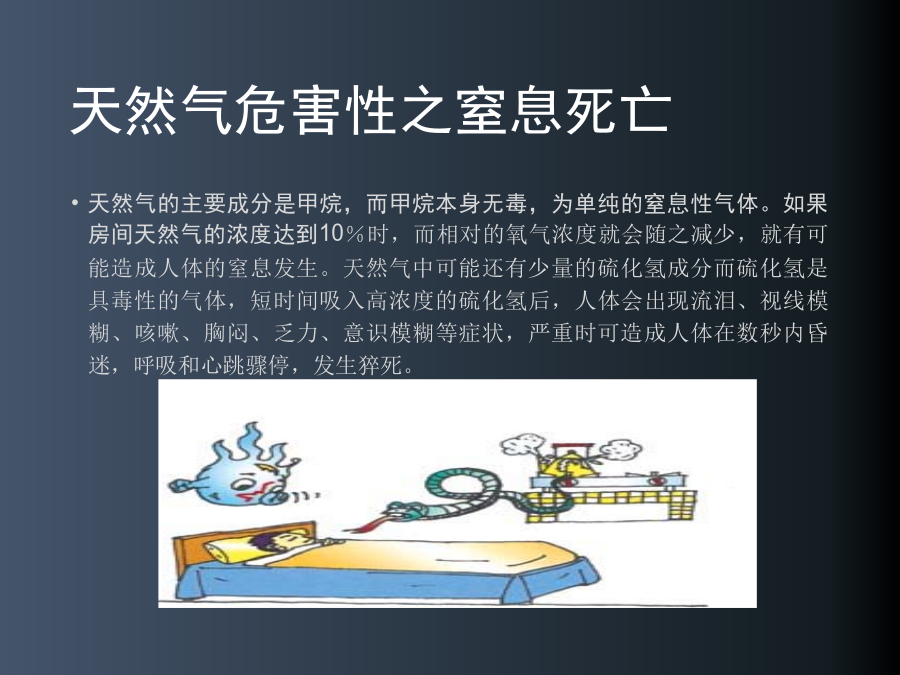 天然气危害性之窒息死亡

• 天然气的主要成分是甲烷，而甲烷本身无毒，为单纯的窒息性气体。如果房间天然气的浓度达到10％时，而相对的氧气浓度就会随之减少，就有可能造成人体的窒息发生。天然气中可能还有少量的硫化氢成分而硫化氢是具毒性的气体，短时间吸入高浓度的硫化氢后，人体会出现流泪、视线模糊、咳嗽、胸闷、乏力、意识模糊等症状，严重时可造成人体在数秒内昏迷，呼吸和心跳骤停，发生猝死。